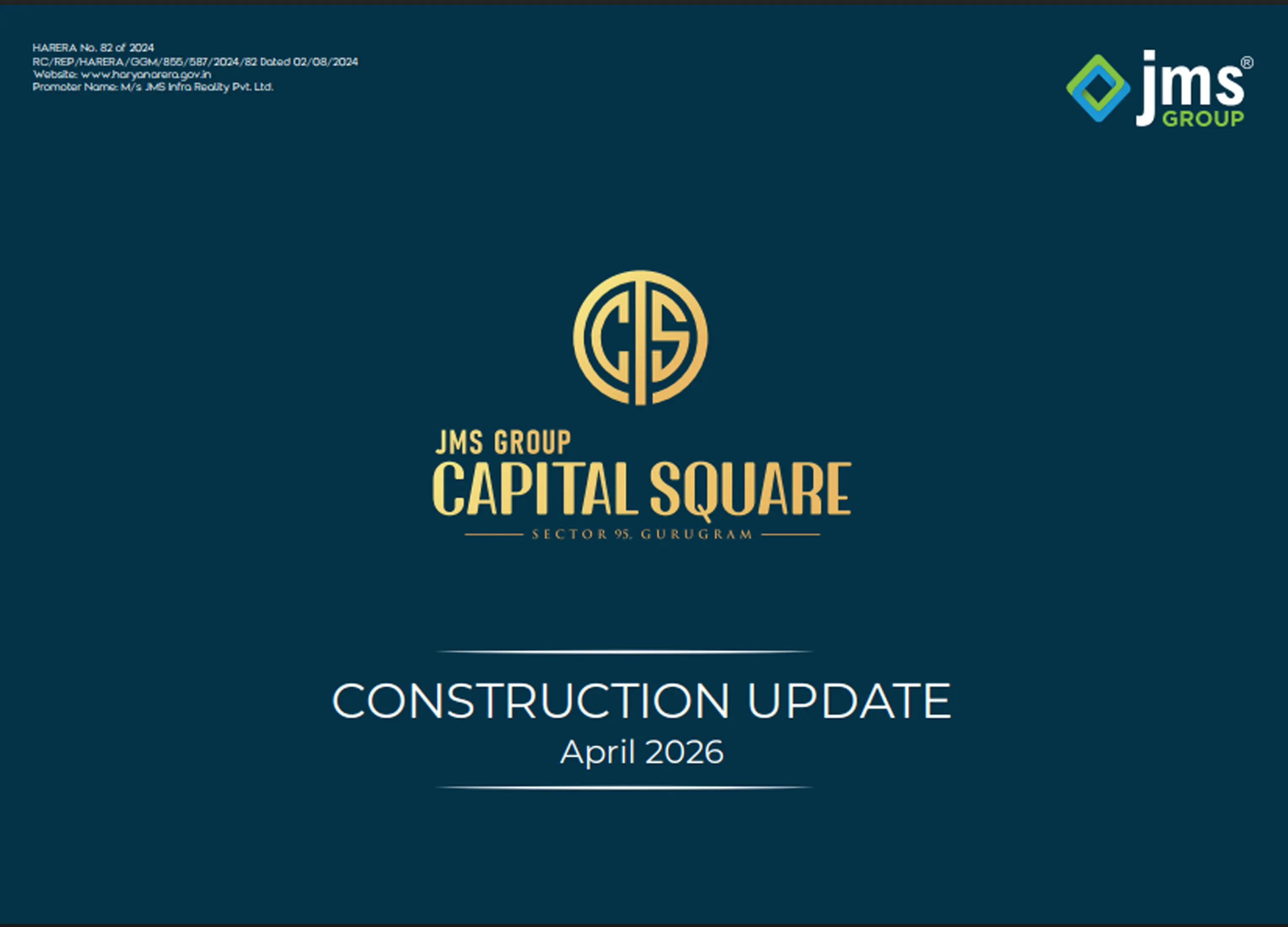 HARERA No. 82 of 2024
RC/REP/HARERA/GGM/855/587/2024/82 Dated 02/08/2024
Website: www.haryanarera.gov.in
Promoter Name: M/s JMS Infra Reality Pvt. Ltd.

jms® GROUP

CS

JMS GROUP
CAPITAL SQUARE
SECTOR 95, GURUGRAM

CONSTRUCTION UPDATE
April 2026